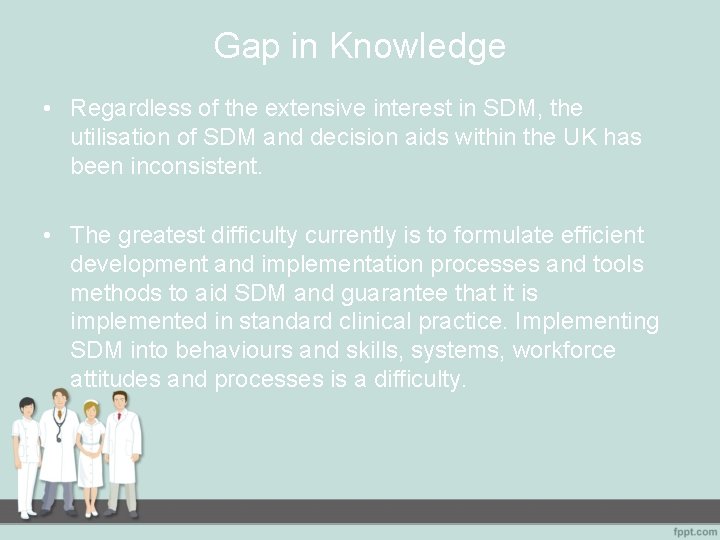 Gap in Knowledge

• Regardless of the extensive interest in SDM, the utilisation of SDM and decision aids within the UK has been inconsistent.

• The greatest difficulty currently is to formulate efficient development and implementation processes and tools methods to aid SDM and guarantee that it is implemented in standard clinical practice. Implementing SDM into behaviours and skills, systems, workforce attitudes and processes is a difficulty.

fppt.com